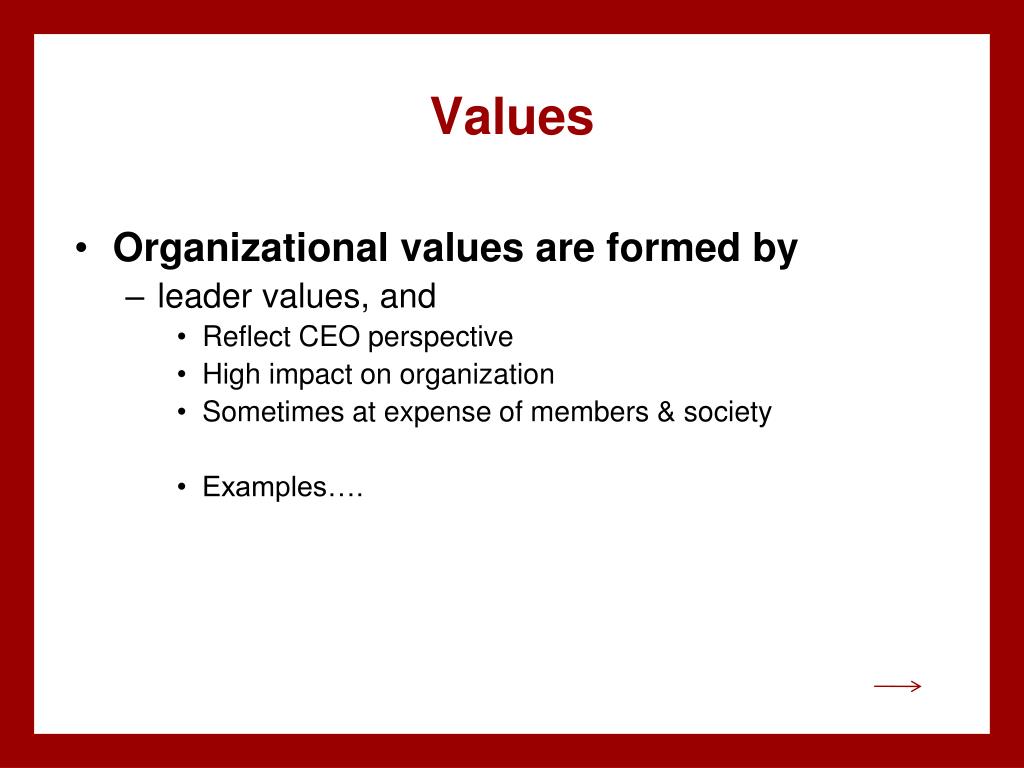 Values

• Organizational values are formed by
– leader values, and
• Reflect CEO perspective
• High impact on organization
• Sometimes at expense of members & society

• Examples….